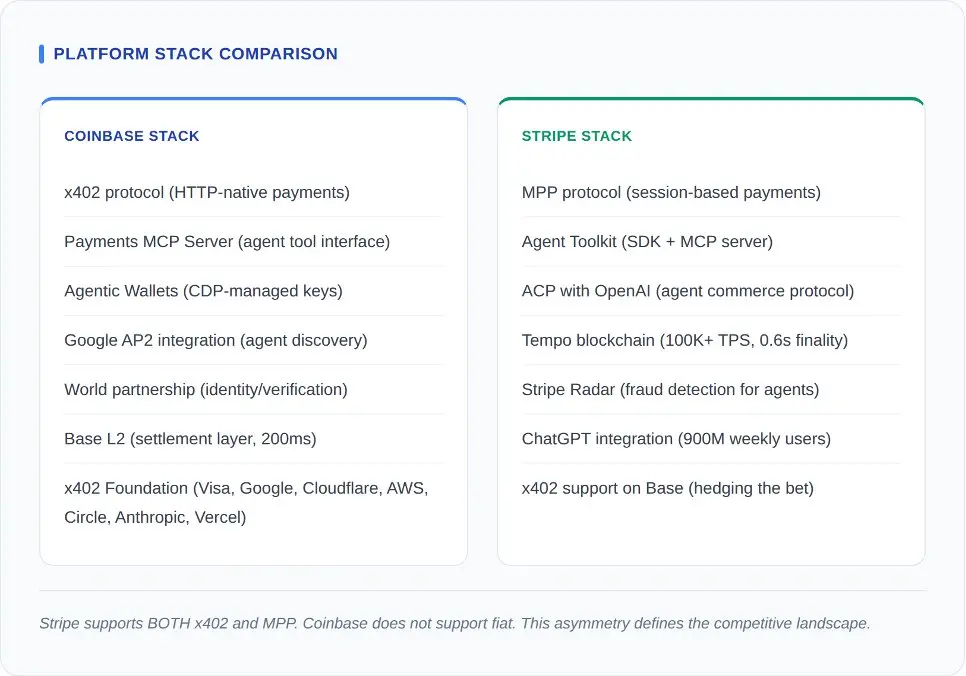 PLATFORM STACK COMPARISON

COINBASE STACK

x402 protocol (HTTP-native payments)

Payments MCP Server (agent tool interface)

Agentic Wallets (CDP-managed keys)

Google AP2 integration (agent discovery)

World partnership (identity/verification)

Base L2 (settlement layer, 200ms)

x402 Foundation (Visa, Google, Cloudflare, AWS, Circle, Anthropic, Vercel)

STRIPE STACK

MPP protocol (session-based payments)

Agent Toolkit (SDK + MCP server)

ACP with OpenAI (agent commerce protocol)

Tempo blockchain (100K+ TPS, 0.6s finality)

Stripe Radar (fraud detection for agents)

ChatGPT integration (900M weekly users)

x402 support on Base (hedging the bet)

Stripe supports BOTH x402 and MPP. Coinbase does not support fiat. This asymmetry defines the competitive landscape.